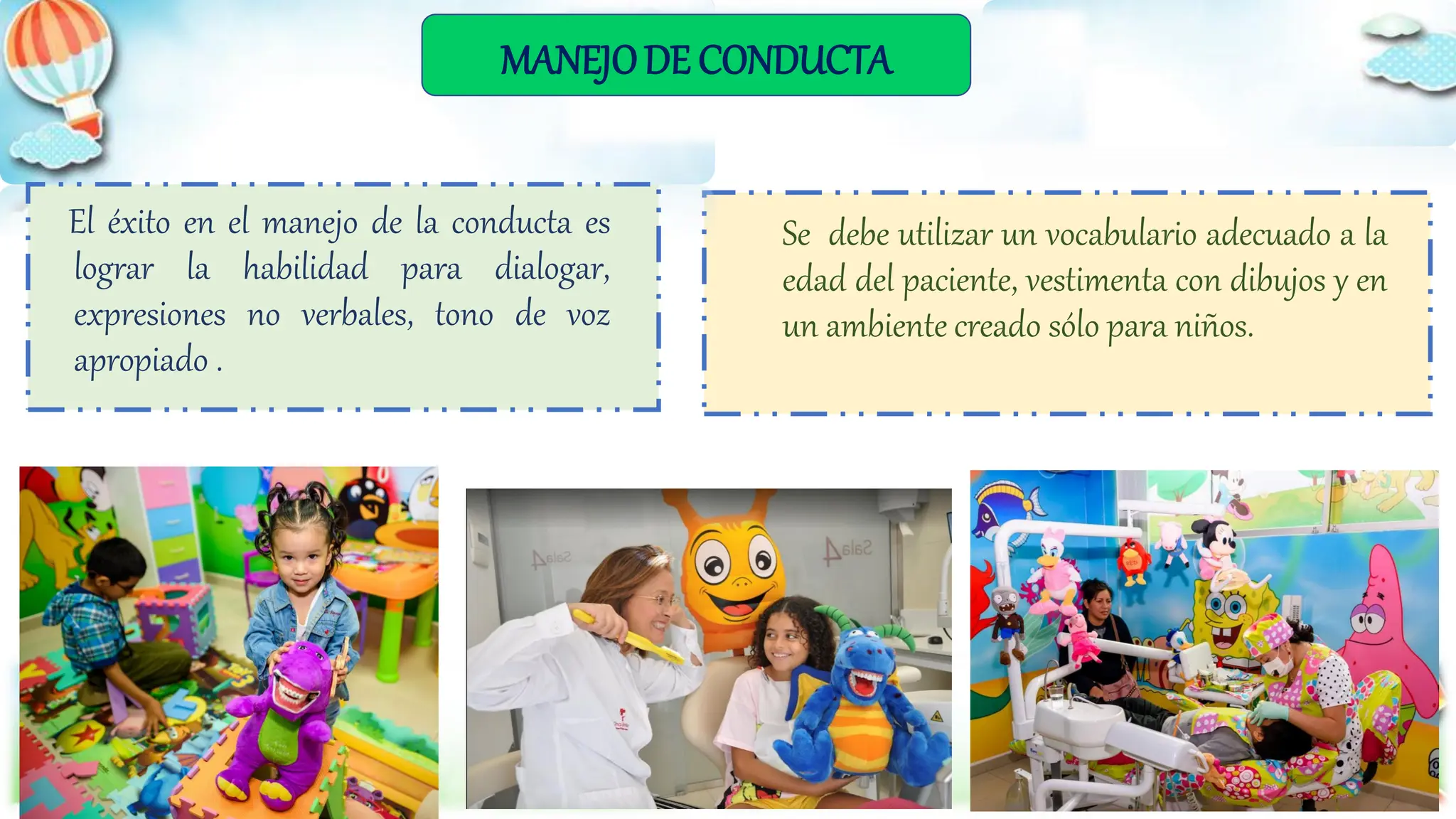 MANEJO DE CONDUCTA

El éxito en el manejo de la conducta es lograr la habilidad para dialogar, expresiones no verbales, tono de voz apropiado .

Se debe utilizar un vocabulario adecuado a la edad del paciente, vestimenta con dibujos y en un ambiente creado sólo para niños.

Sala 4

Sala 4